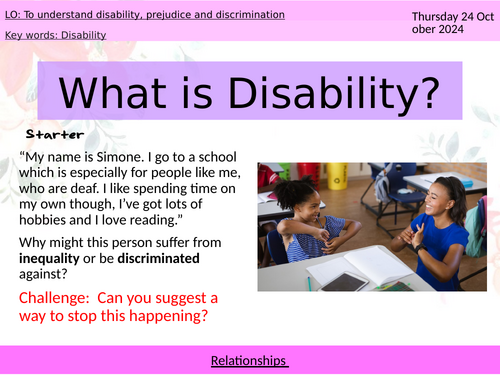 LO: To understand disability, prejudice and discrimination

Key words: Disability

Thursday 24 October 2024

What is Disability?

Starter

“My name is Simone. I go to a school which is especially for people like me, who are deaf. I like spending time on my own though, I’ve got lots of hobbies and I love reading.”

Why might this person suffer from **inequality** or be **discriminated** against?

Challenge: Can you suggest a way to stop this happening?

Relationships